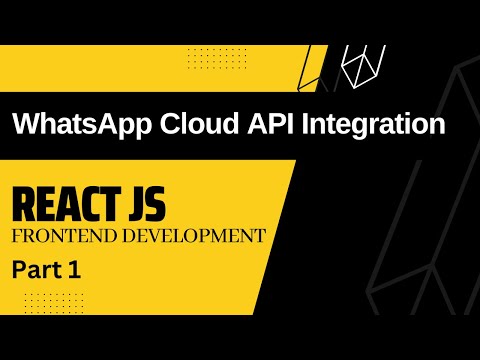 WhatsApp Cloud API Integration

REACT JS
FRONTEND DEVELOPMENT
Part 1